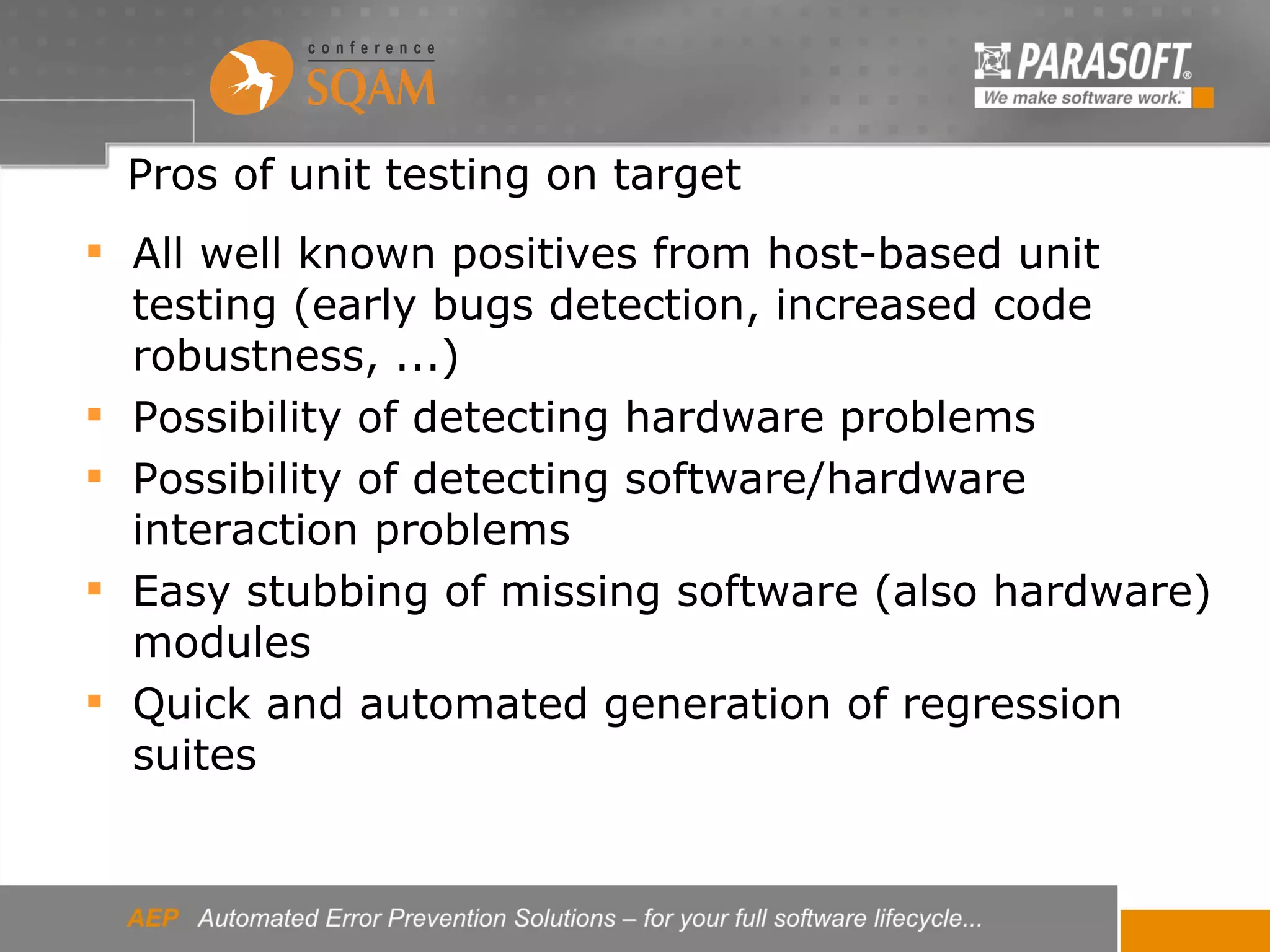 conference
SQAM

PARASOFT®
We make software work.™

Pros of unit testing on target

- All well known positives from host-based unit testing (early bugs detection, increased code robustness, ...)
- Possibility of detecting hardware problems
- Possibility of detecting software/hardware interaction problems
- Easy stubbing of missing software (also hardware) modules
- Quick and automated generation of regression suites

AEP Automated Error Prevention Solutions – for your full software lifecycle...